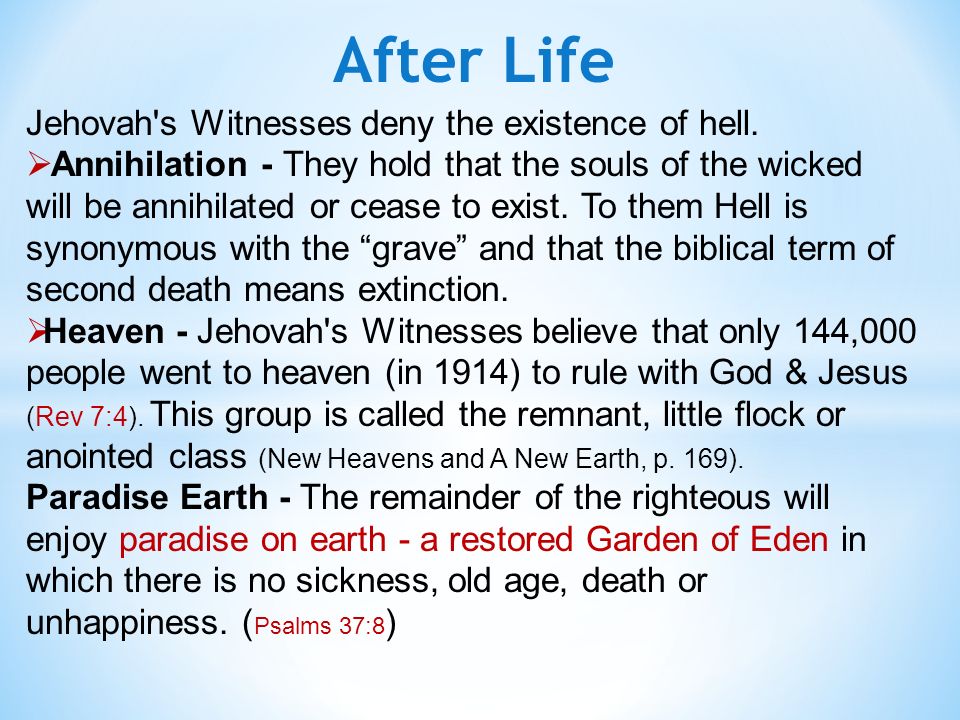 After Life

Jehovah's Witnesses deny the existence of hell.

➢Annihilation - They hold that the souls of the wicked will be annihilated or cease to exist. To them Hell is synonymous with the “grave” and that the biblical term of second death means extinction.

➢Heaven - Jehovah's Witnesses believe that only 144,000 people went to heaven (in 1914) to rule with God & Jesus (Rev 7:4). This group is called the remnant, little flock or anointed class (New Heavens and A New Earth, p. 169).

Paradise Earth - The remainder of the righteous will enjoy paradise on earth - a restored Garden of Eden in which there is no sickness, old age, death or unhappiness. (Psalms 37:8)